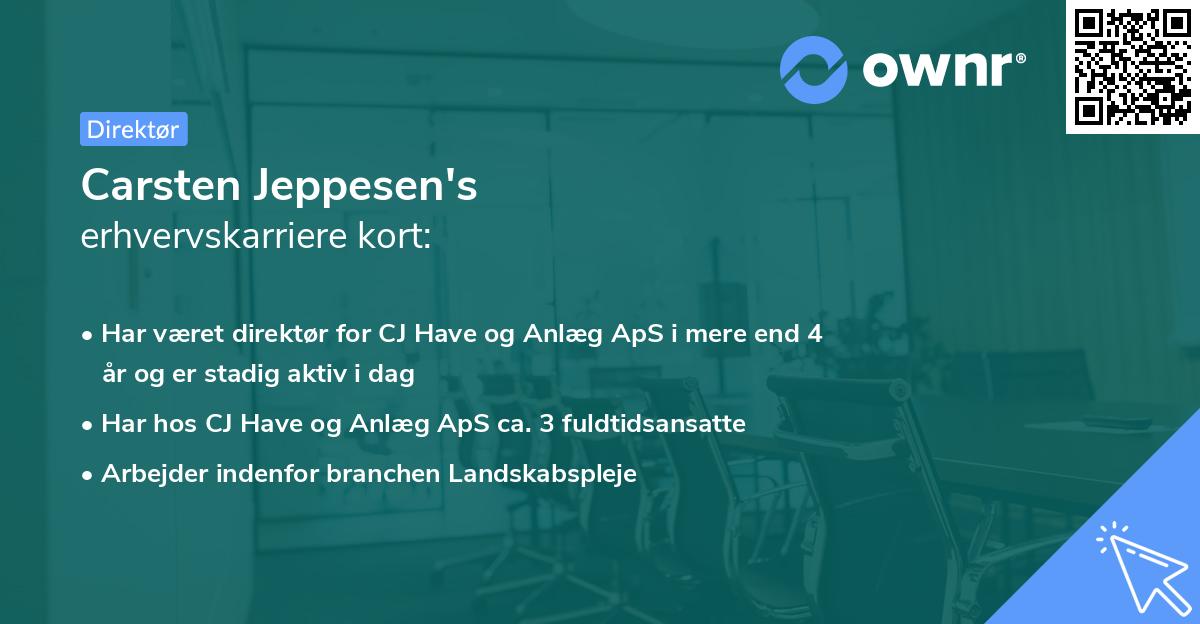 ownr®

Direktør

Carsten Jeppesen's
erhvervskarriere kort:

• Har været direktør for CJ Have og Anlæg ApS i mere end 4 år og er stadig aktiv i dag
• Har hos CJ Have og Anlæg ApS ca. 3 fuldtidsansatte
• Arbejder indenfor branchen Landskabspleje